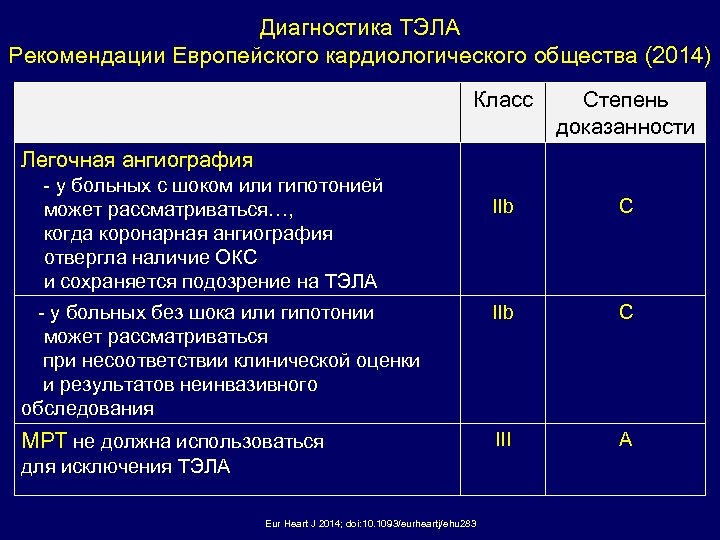 Диагностика ТЭЛА
Рекомендации Европейского кардиологического общества (2014)

| | Класс | Степень доказанности |
|---|---|---|
| Легочная ангиография - у больных с шоком или гипотонией может рассматриваться…, когда коронарная ангиография отвергла наличие ОКС и сохраняется подозрение на ТЭЛА | IIb | C |
| - у больных без шока или гипотонии может рассматриваться при несоответствии клинической оценки и результатов неинвазивного обследования | IIb | C |
| МРТ не должна использоваться для исключения ТЭЛА | III | A |

Eur Heart J 2014; doi:10.1093/eurheartj/ehu283